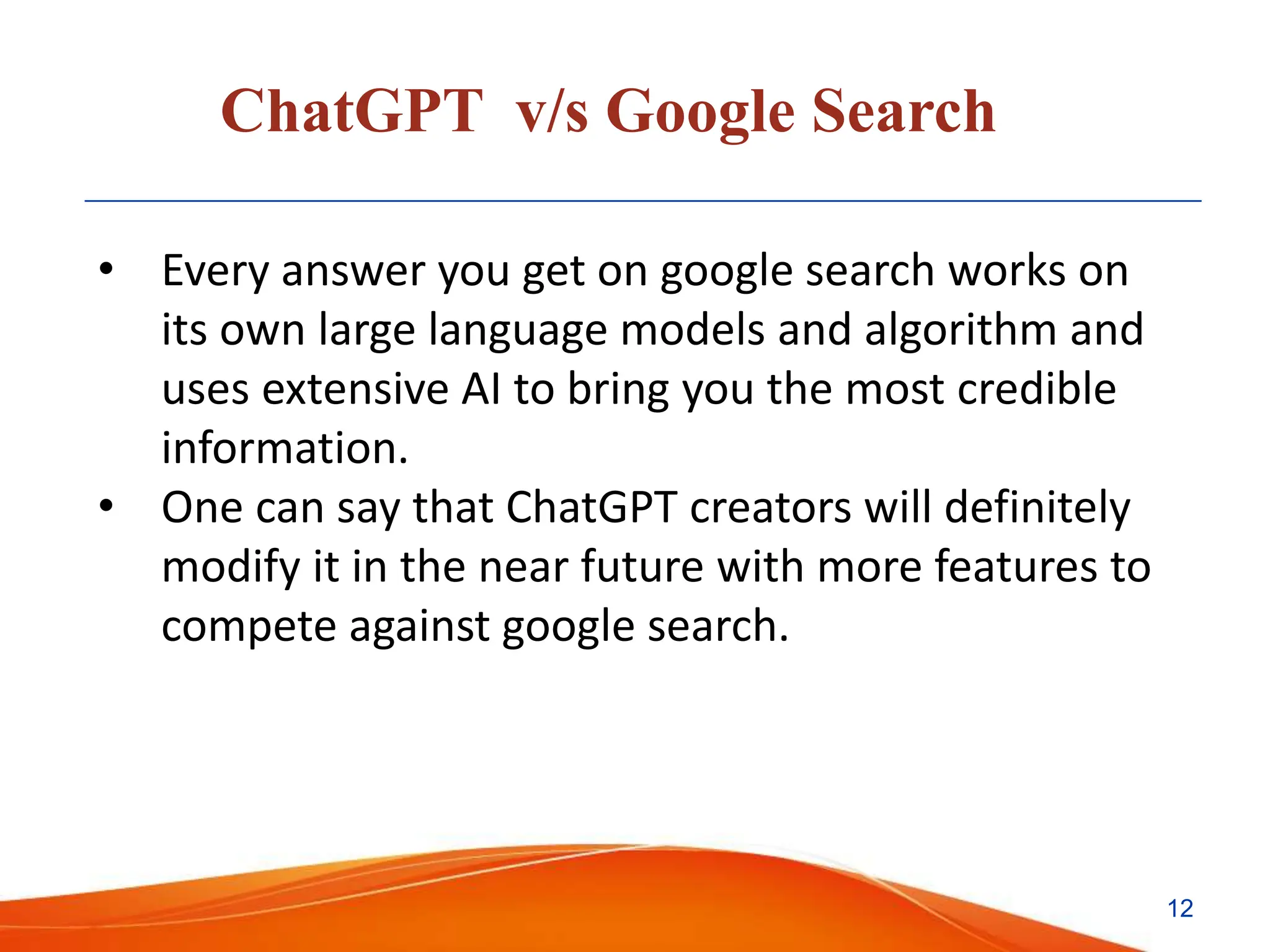 ChatGPT v/s Google Search

• Every answer you get on google search works on its own large language models and algorithm and uses extensive AI to bring you the most credible information.

• One can say that ChatGPT creators will definitely modify it in the near future with more features to compete against google search.

12